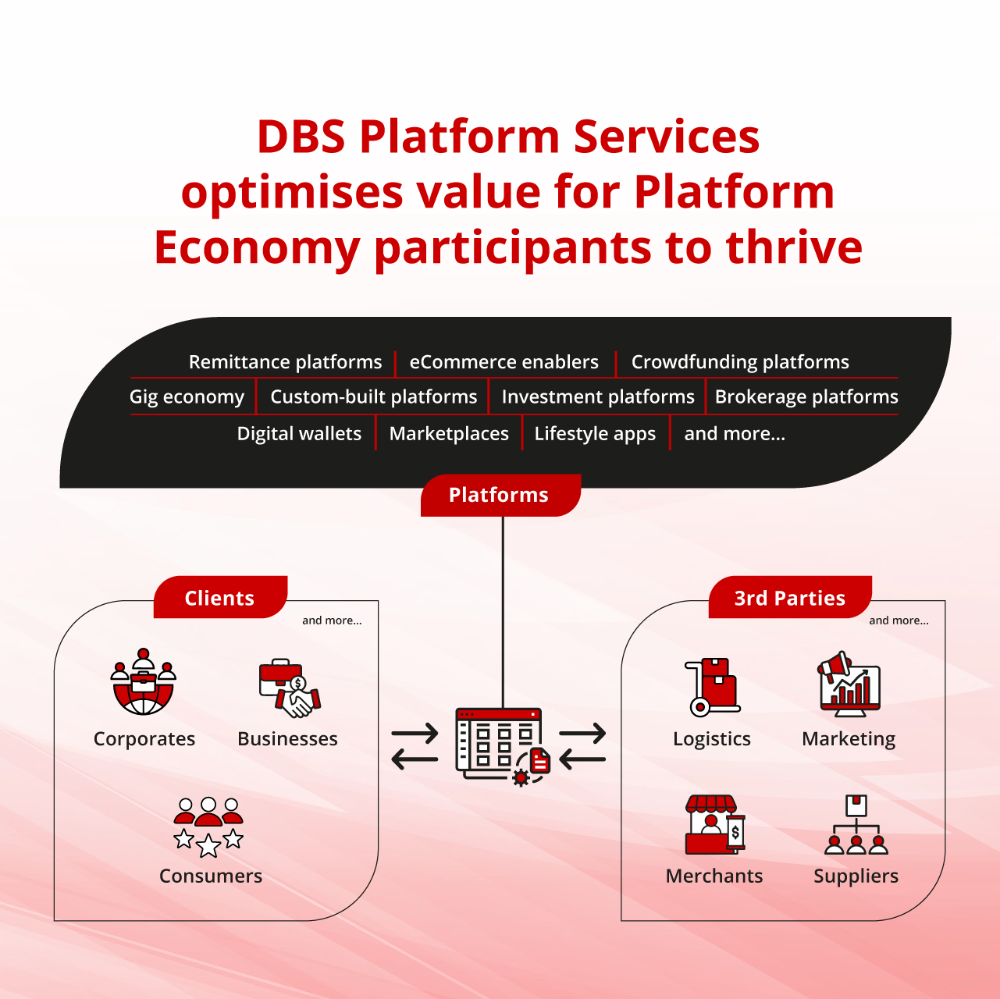 DBS Platform Services optimises value for Platform Economy participants to thrive

Remittance platforms | eCommerce enablers | Crowdfunding platforms
Gig economy | Custom-built platforms | Investment platforms | Brokerage platforms
Digital wallets | Marketplaces | Lifestyle apps | and more...

Platforms

Clients
and more...
Corporates
Businesses
Consumers

3rd Parties
and more...
Logistics
Marketing
Merchants
Suppliers